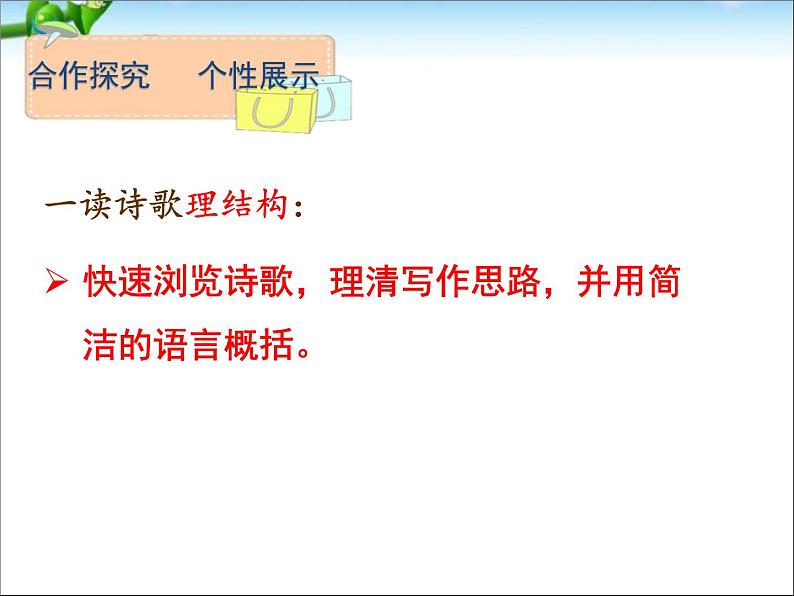 合作探究　个性展示

一读诗歌理结构：

➢ 快速浏览诗歌，理清写作思路，并用简洁的语言概括。